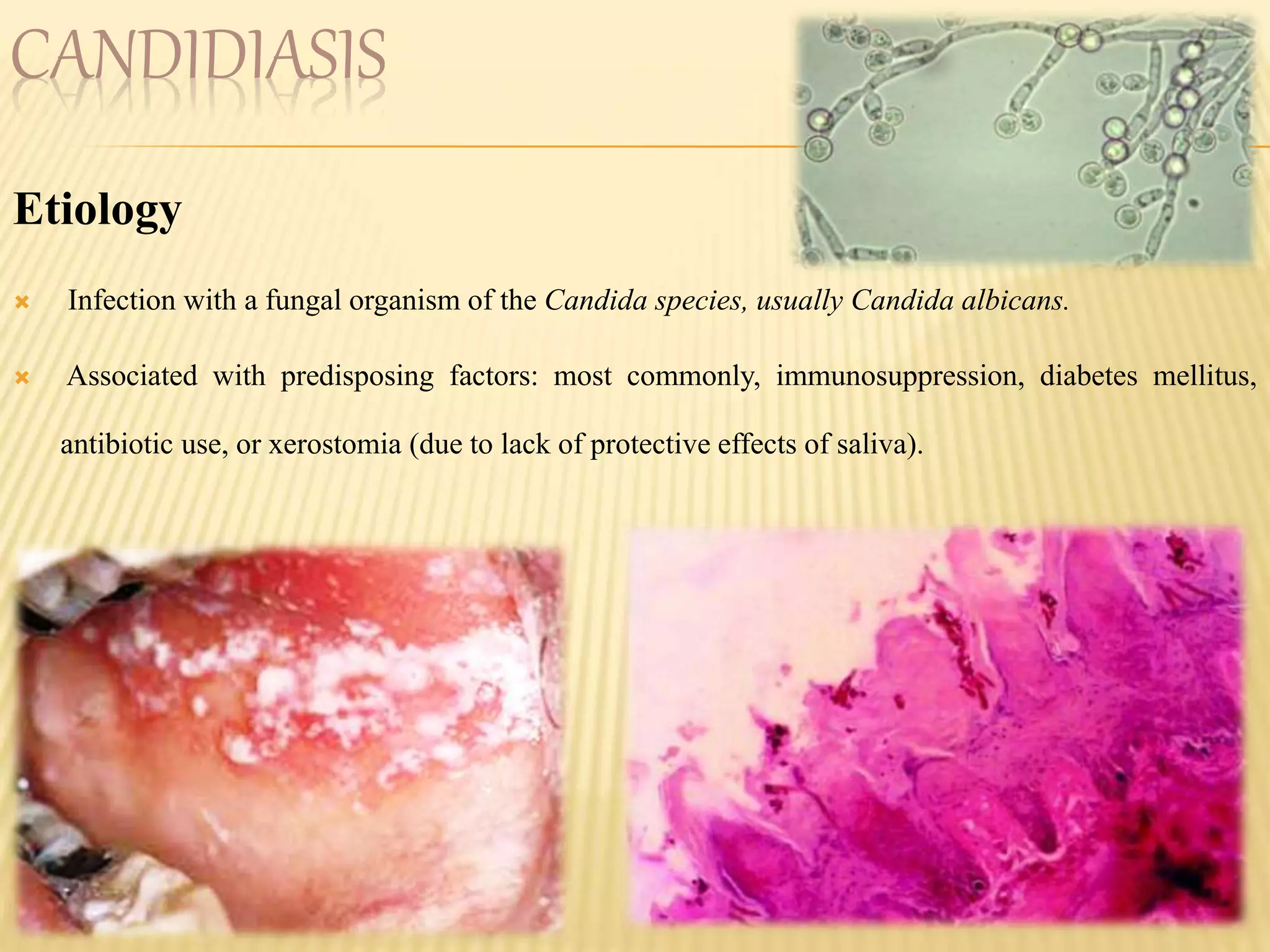 CANDIDIASIS

Etiology

Infection with a fungal organism of the Candida species, usually Candida albicans.

Associated with predisposing factors: most commonly, immunosuppression, diabetes mellitus, antibiotic use, or xerostomia (due to lack of protective effects of saliva).